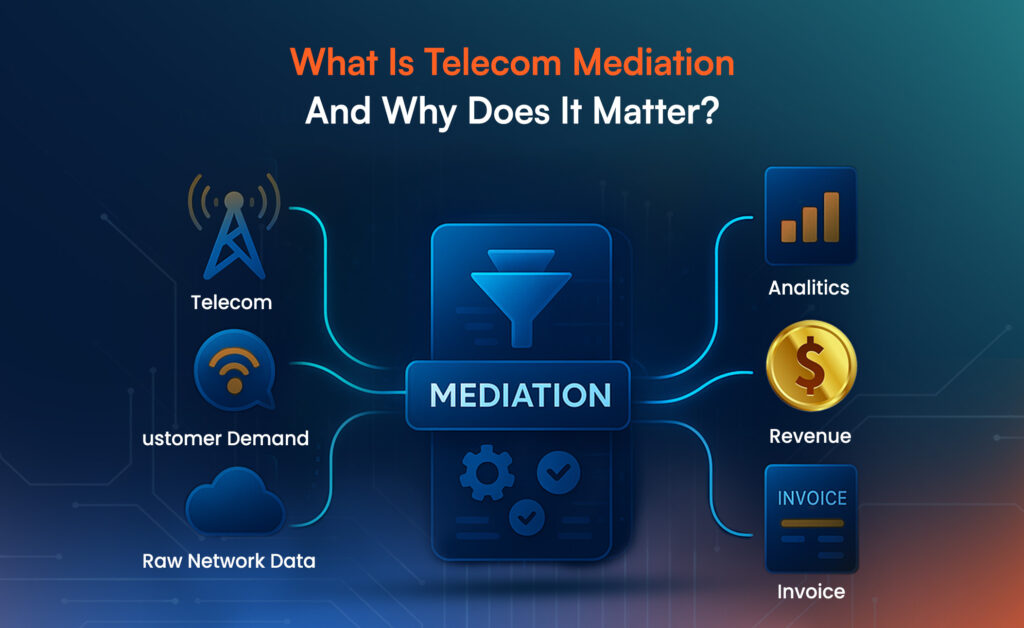 What Is Telecom Mediation
And Why Does It Matter?

Telecom

ustomer Demand

Raw Network Data

MEDIATION

Analitics

$

Revenue

INVOICE

Invoice